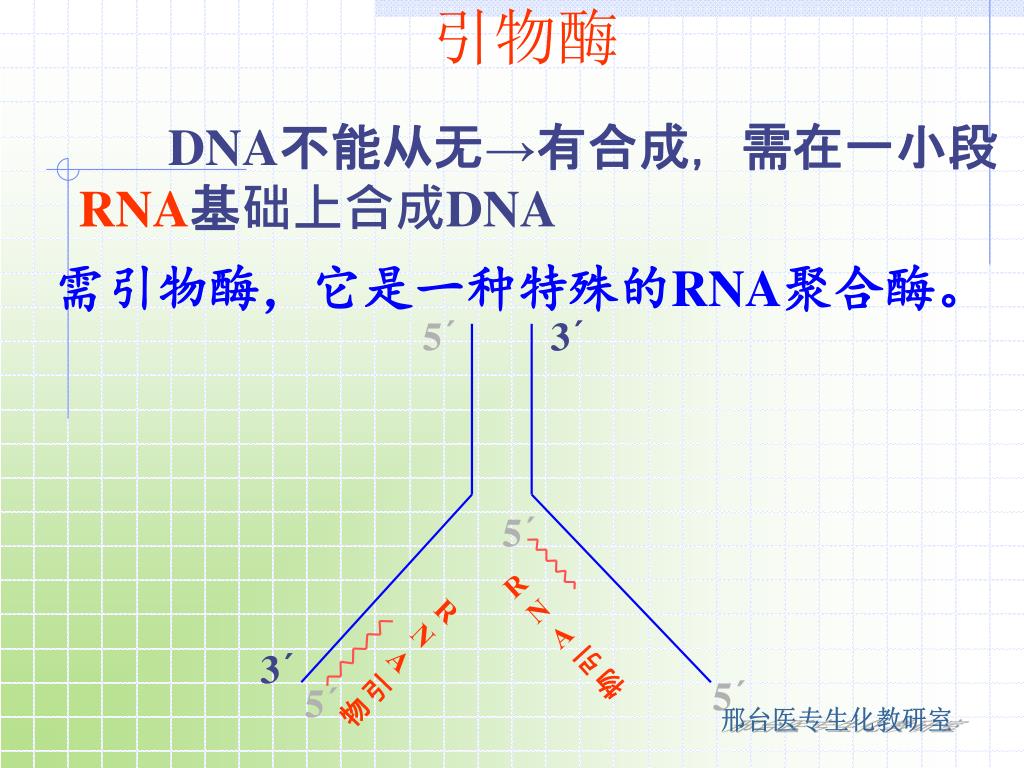 引物酶

DNA不能从无→有合成，需在一小段RNA基础上合成DNA

需引物酶，它是一种特殊的RNA聚合酶。

5´

3´

5´

RNA引物

3´

5´

RNA引物

5´

邢台医专生化教研室